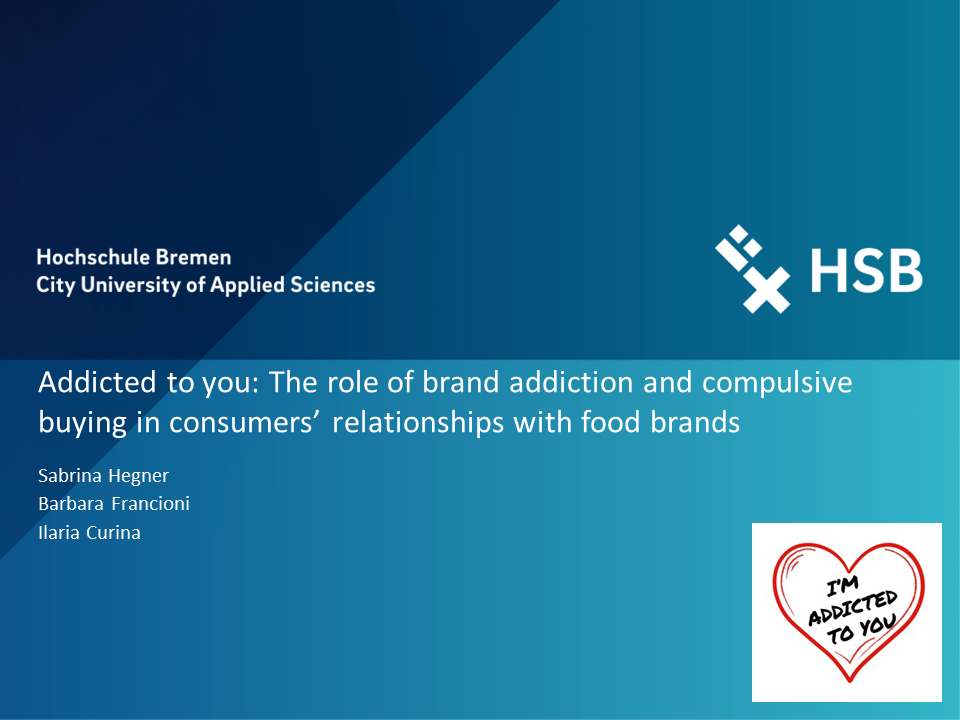 Hochschule Bremen
City University of Applied Sciences

HSB

Addicted to you: The role of brand addiction and compulsive buying in consumers’ relationships with food brands

Sabrina Hegner
Barbara Francioni
Ilaria Curina

I'M ADDICTED TO YOU